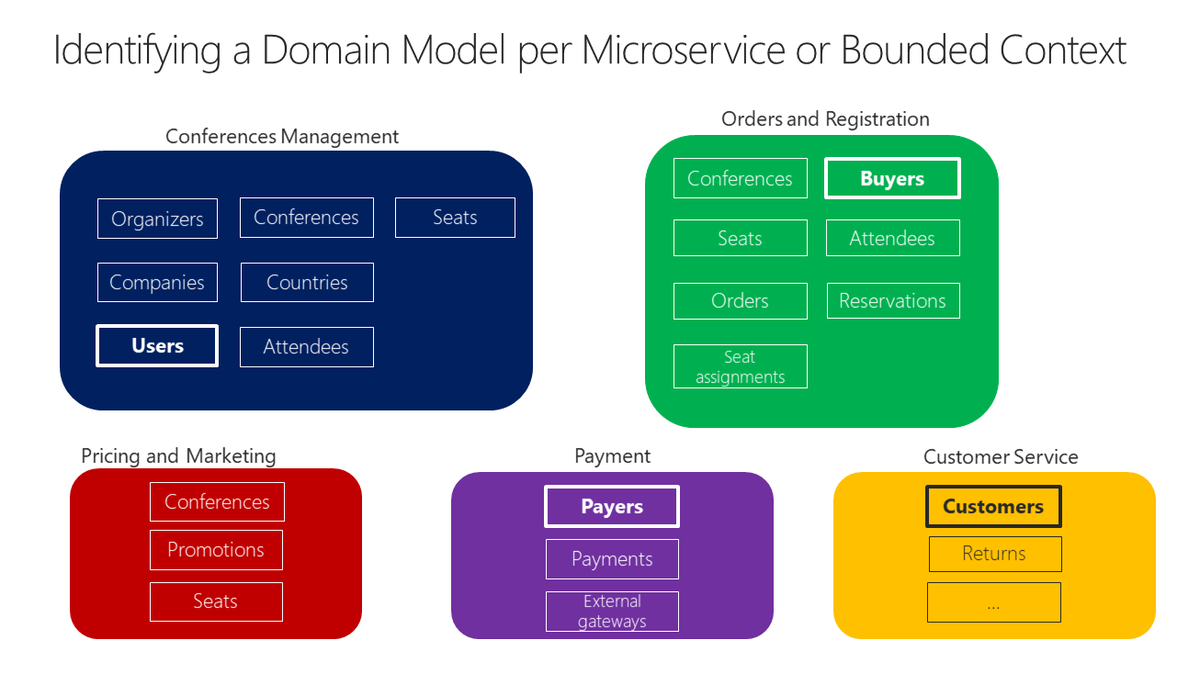 Identifying a Domain Model per Microservice or Bounded Context

Conferences Management

Organizers
Conferences
Seats
Companies
Countries
Users
Attendees

Orders and Registration

Conferences
Buyers
Seats
Attendees
Orders
Reservations
Seat assignments

Pricing and Marketing

Conferences
Promotions
Seats

Payment

Payers
Payments
External gateways

Customer Service

Customers
Returns
...